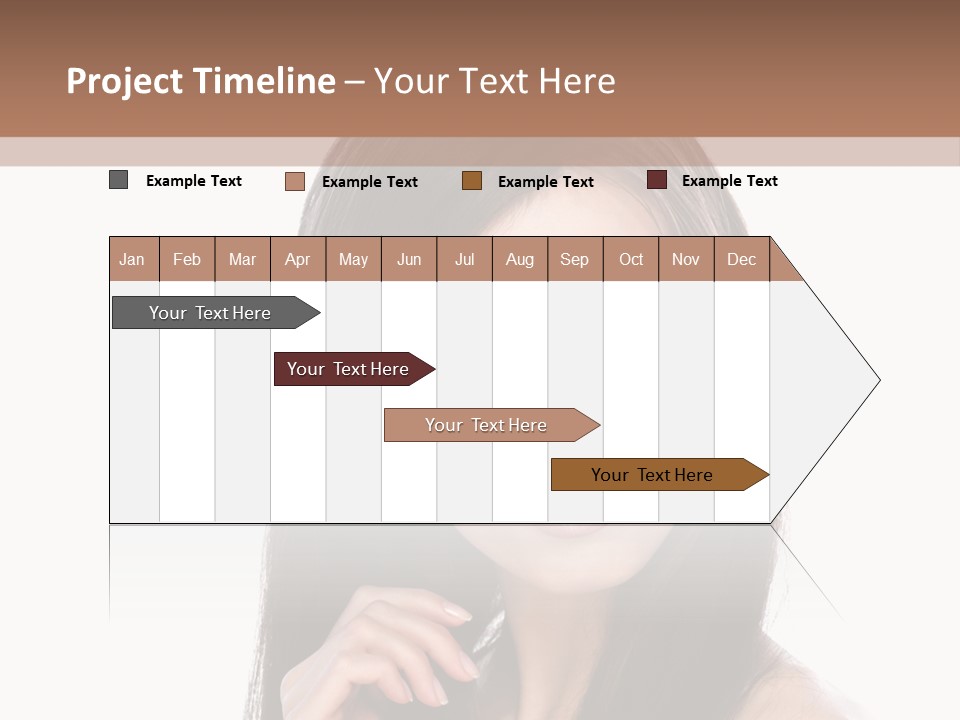 Project Timeline – Your Text Here

Example Text
Example Text
Example Text
Example Text

| Jan | Feb | Mar | Apr | May | Jun | Jul | Aug | Sep | Oct | Nov | Dec |
|---|---|---|---|---|---|---|---|---|---|---|---|

Your Text Here

Your Text Here

Your Text Here

Your Text Here